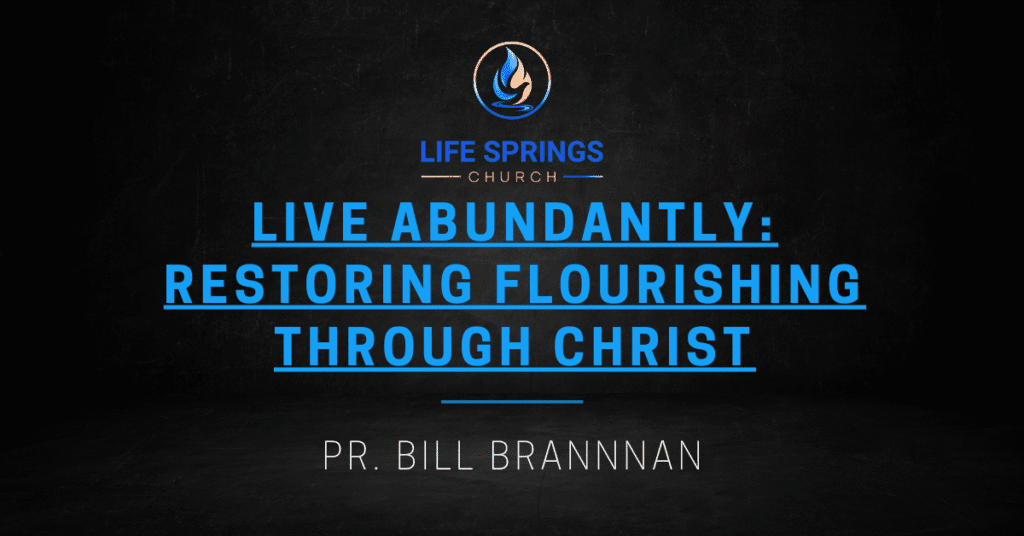 LIFE SPRINGS
CHURCH

LIVE ABUNDANTLY: RESTORING FLOURISHING THROUGH CHRIST

PR. BILL BRANNNAN